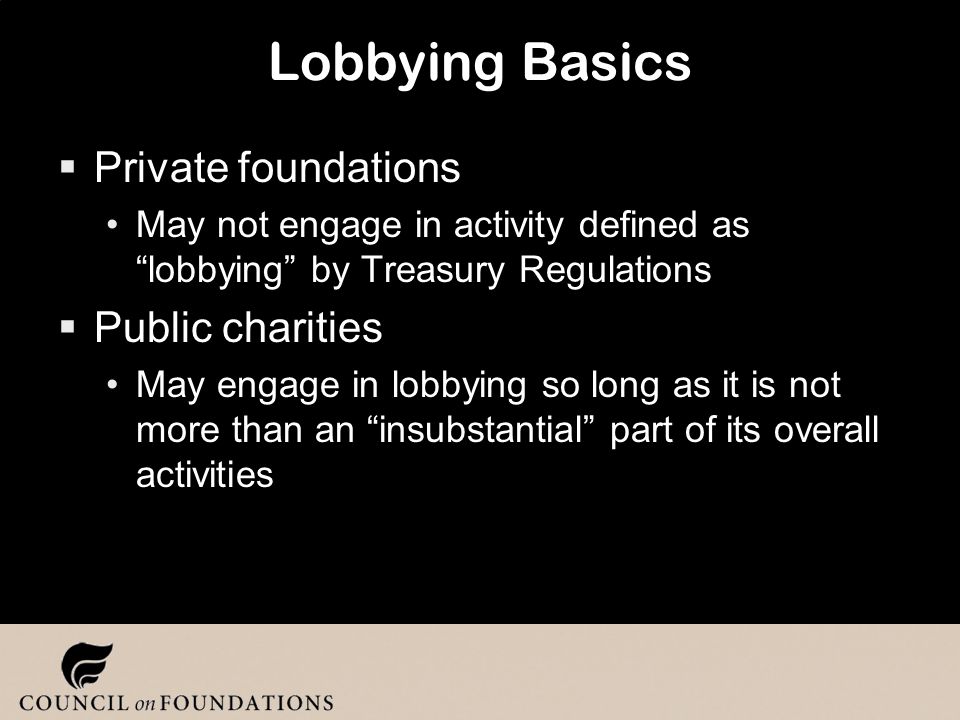 Lobbying Basics

▪ Private foundations
• May not engage in activity defined as “lobbying” by Treasury Regulations

▪ Public charities
• May engage in lobbying so long as it is not more than an “insubstantial” part of its overall activities

COUNCIL on FOUNDATIONS